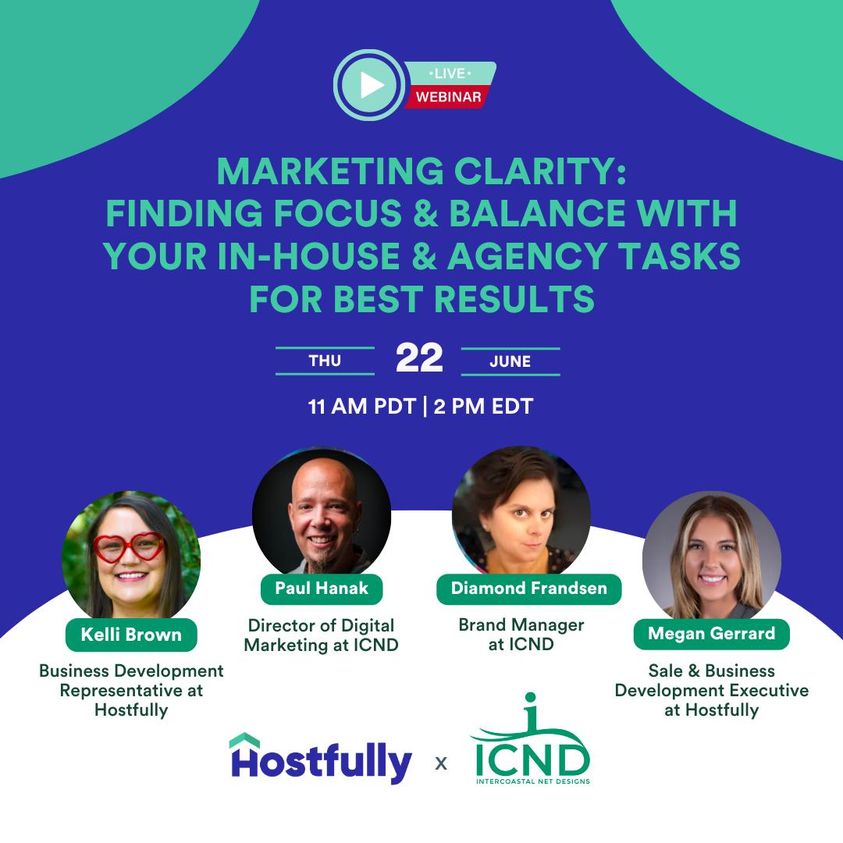 •LIVE•
WEBINAR

MARKETING CLARITY: FINDING FOCUS & BALANCE WITH YOUR IN-HOUSE & AGENCY TASKS FOR BEST RESULTS

THU 22 JUNE

11 AM PDT | 2 PM EDT

Kelli Brown
Business Development Representative at Hostfully

Paul Hanak
Director of Digital Marketing at ICND

Diamond Frandsen
Brand Manager at ICND

Megan Gerrard
Sale & Business Development Executive at Hostfully

Hostfully x ICND
INTERCOASTAL NET DESIGNS